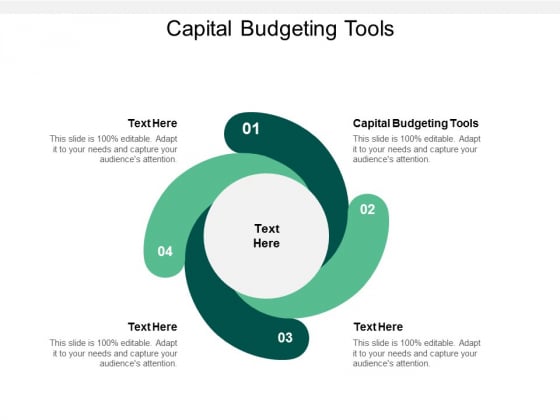 Capital Budgeting Tools

Text Here

This slide is 100% editable. Adapt it to your needs and capture your audience's attention.

01

Capital Budgeting Tools

This slide is 100% editable. Adapt it to your needs and capture your audience's attention.

02

Text Here

04

Text Here

This slide is 100% editable. Adapt it to your needs and capture your audience's attention.

03

Text Here

This slide is 100% editable. Adapt it to your needs and capture your audience's attention.